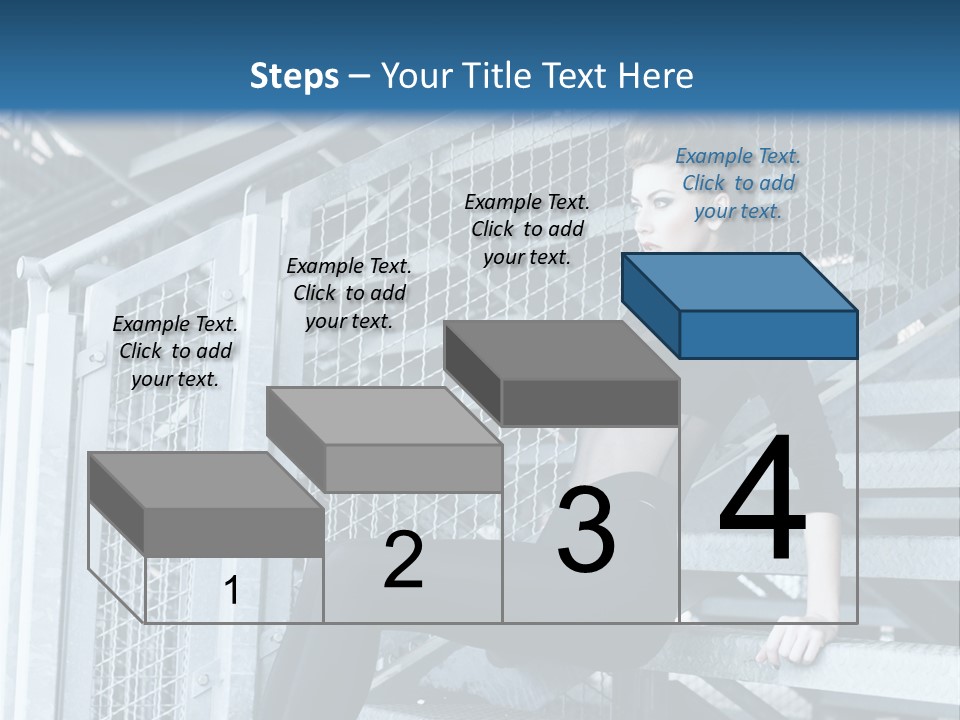 Steps – Your Title Text Here

Example Text. Click to add your text.

Example Text. Click to add your text.

Example Text. Click to add your text.

Example Text. Click to add your text.

1

2

3

4